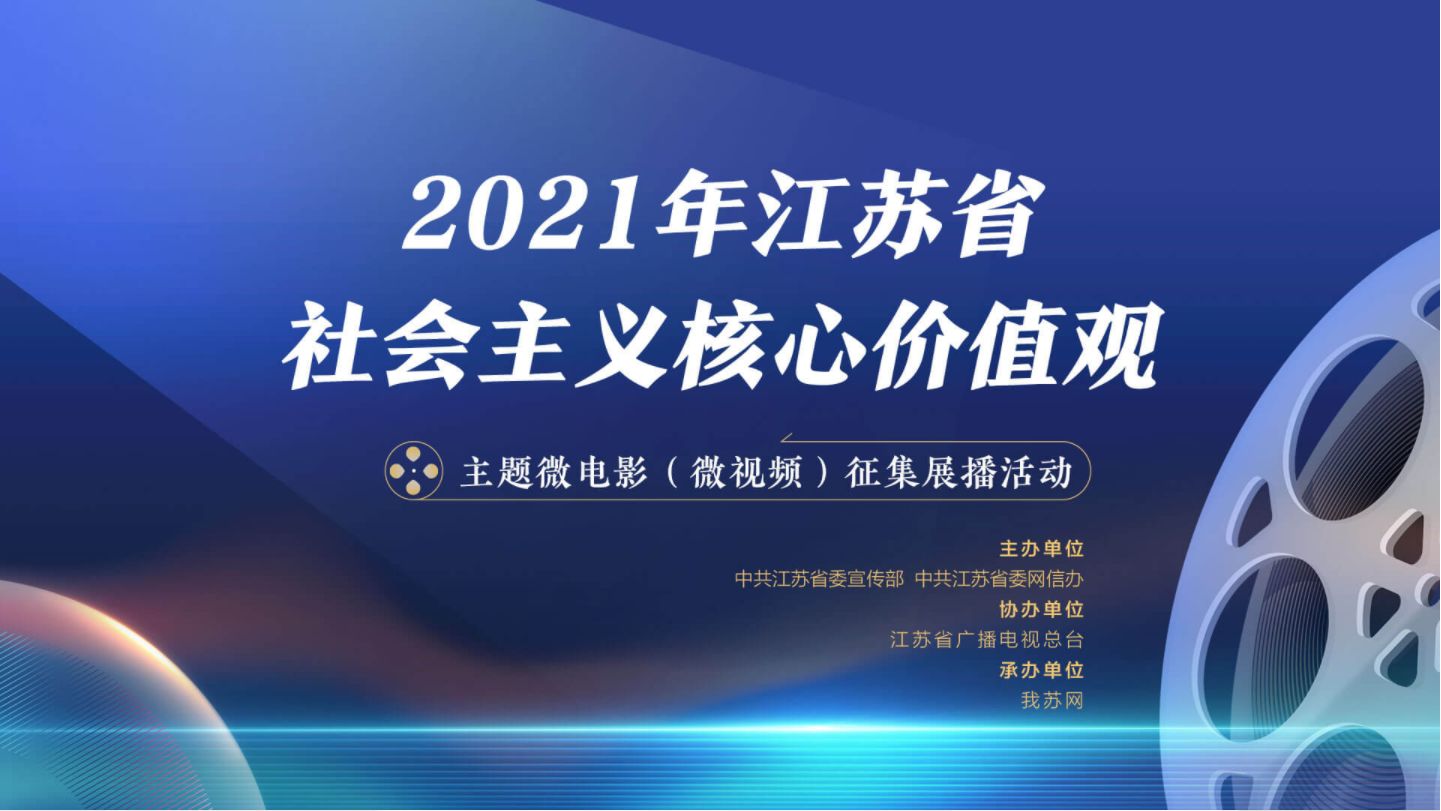 2021年江苏省
社会主义核心价值观

主题微电影（微视频）征集展播活动

主办单位
中共江苏省委宣传部 中共江苏省委网信办
协办单位
江苏省广播电视总台
承办单位
我苏网